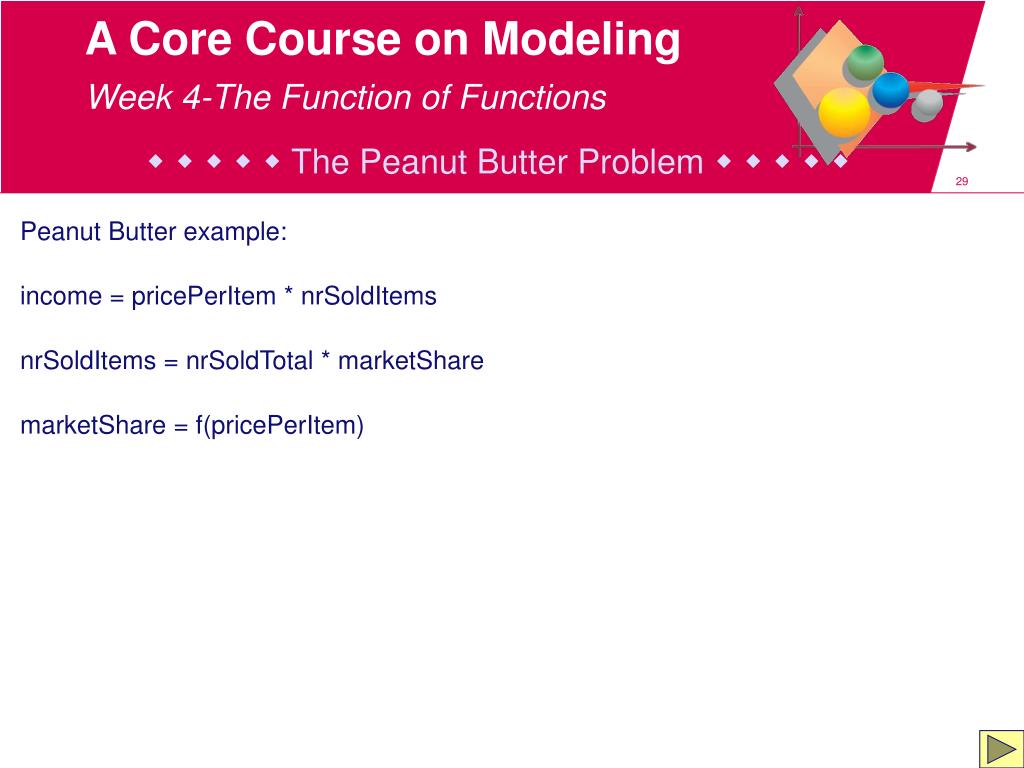 A Core Course on Modeling

Week 4-The Function of Functions

◆ ◆ ◆ ◆ ◆ The Peanut Butter Problem ◆ ◆ ◆ ◆ ◆

29

Peanut Butter example:

income = pricePerItem * nrSoldItems

nrSoldItems = nrSoldTotal * marketShare

marketShare = f(pricePerItem)